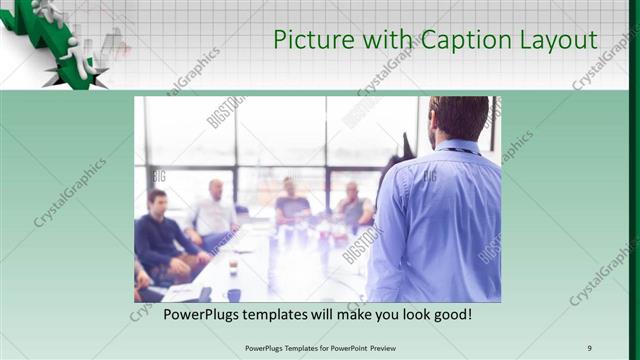 Picture with Caption Layout

CrystalGraphics

BIGSTOCK

PowerPlugs templates will make you look good!

PowerPlugs Templates for PowerPoint Preview

9